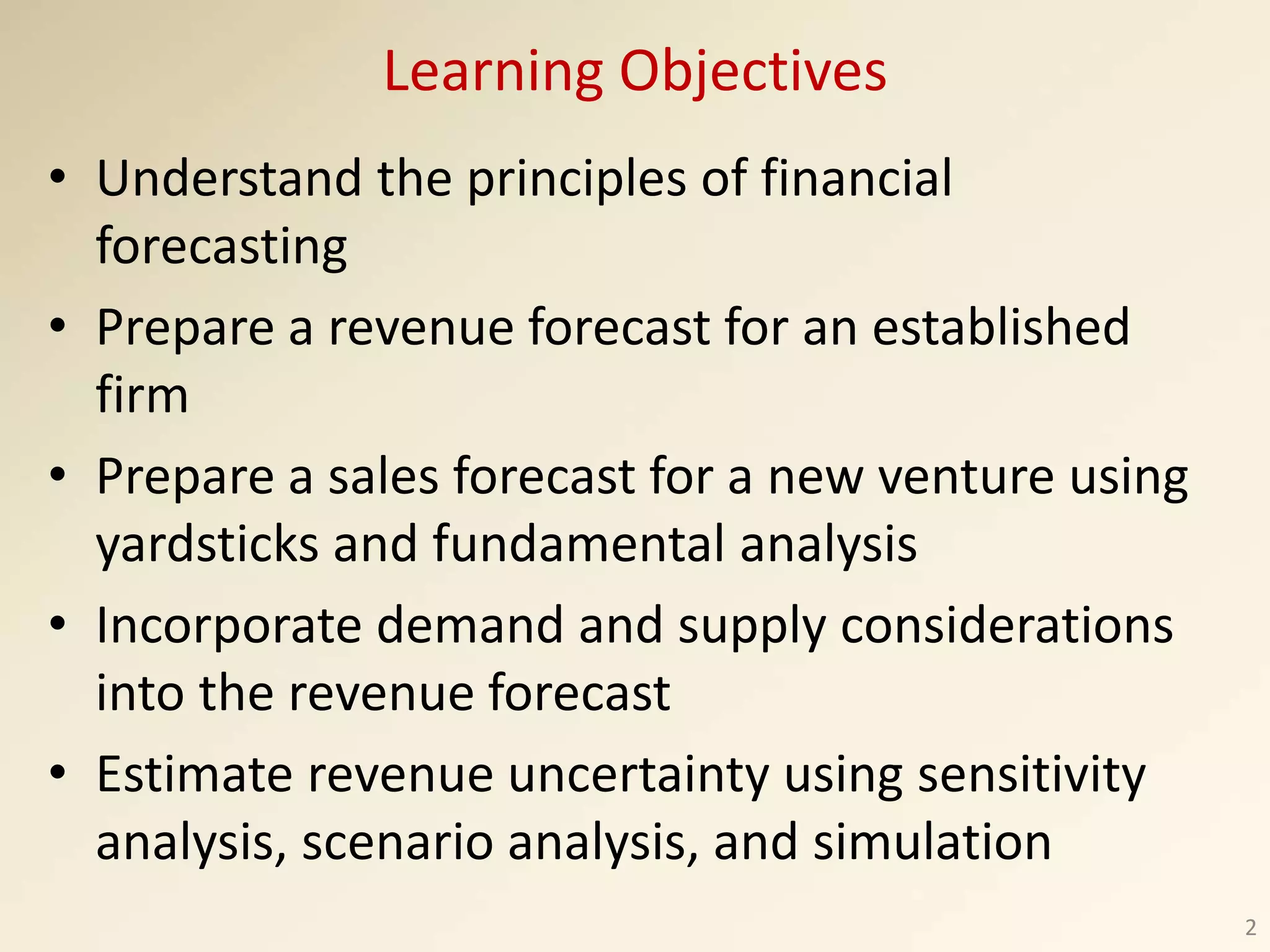 Learning Objectives

• Understand the principles of financial forecasting

• Prepare a revenue forecast for an established firm

• Prepare a sales forecast for a new venture using yardsticks and fundamental analysis

• Incorporate demand and supply considerations into the revenue forecast

• Estimate revenue uncertainty using sensitivity analysis, scenario analysis, and simulation

2